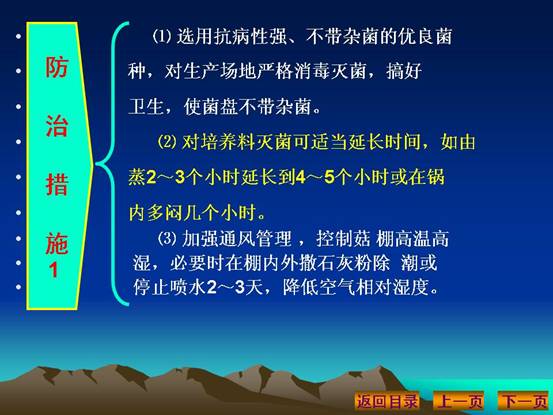 防治措施1

⑴ 选用抗病性强、不带杂菌的优良菌种，对生产场地严格消毒灭菌，搞好卫生，使菌盘不带杂菌。

⑵ 对培养料灭菌可适当延长时间，如由蒸2～3个小时延长到4～5个小时或在锅内多闷几个小时。

⑶ 加强通风管理 ，控制菇 棚高温高湿，必要时在棚内外撒石灰粉除 潮或停止喷水2～3天，降低空气相对湿度。

返回目录　上一页　下一页